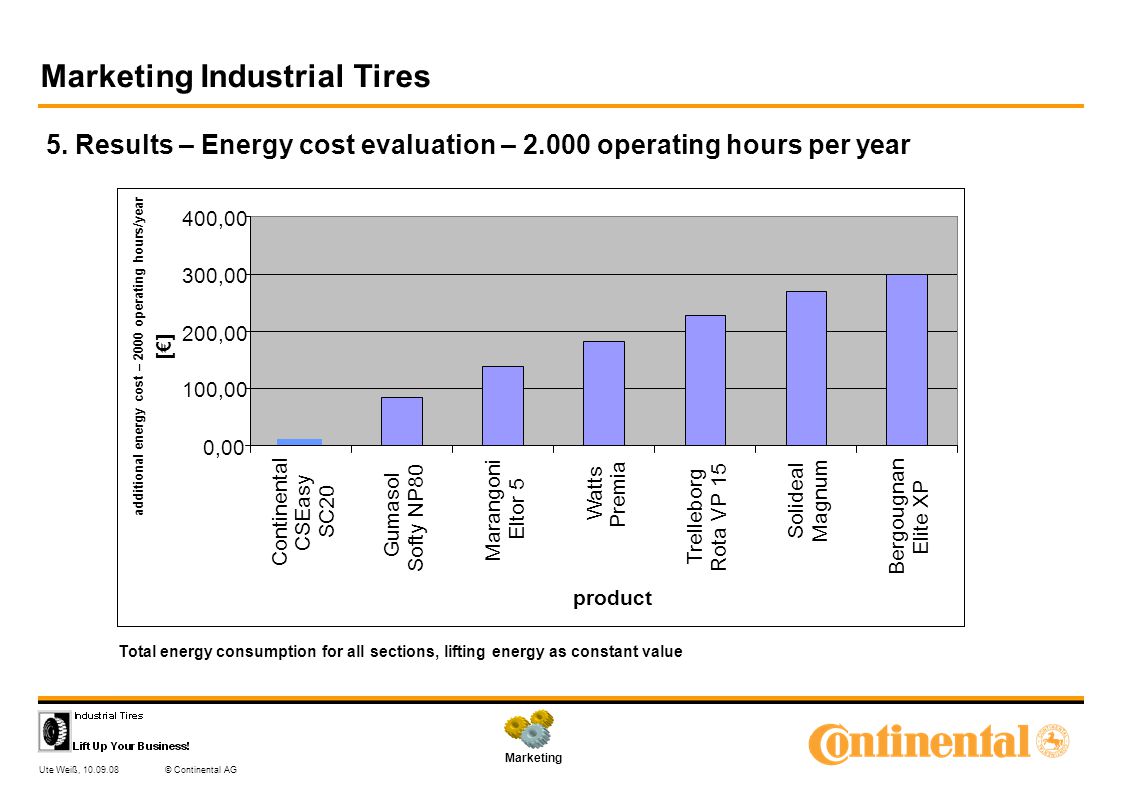 Marketing Industrial Tires

5. Results – Energy cost evaluation – 2.000 operating hours per year

additional energy cost – 2000 operating hours/year [€]

400,00
300,00
200,00
100,00
0,00

Continental CSEasy SC20
Gumasol Softy NP80
Marangoni Eltor 5
Watts Premia
Trelleborg Rota VP 15
Solideal Magnum
Bergougnan Elite XP

product

Total energy consumption for all sections, lifting energy as constant value

Industrial Tires
Lift Up Your Business!

Ute Weiß, 10.09.08 © Continental AG

Marketing

Continental